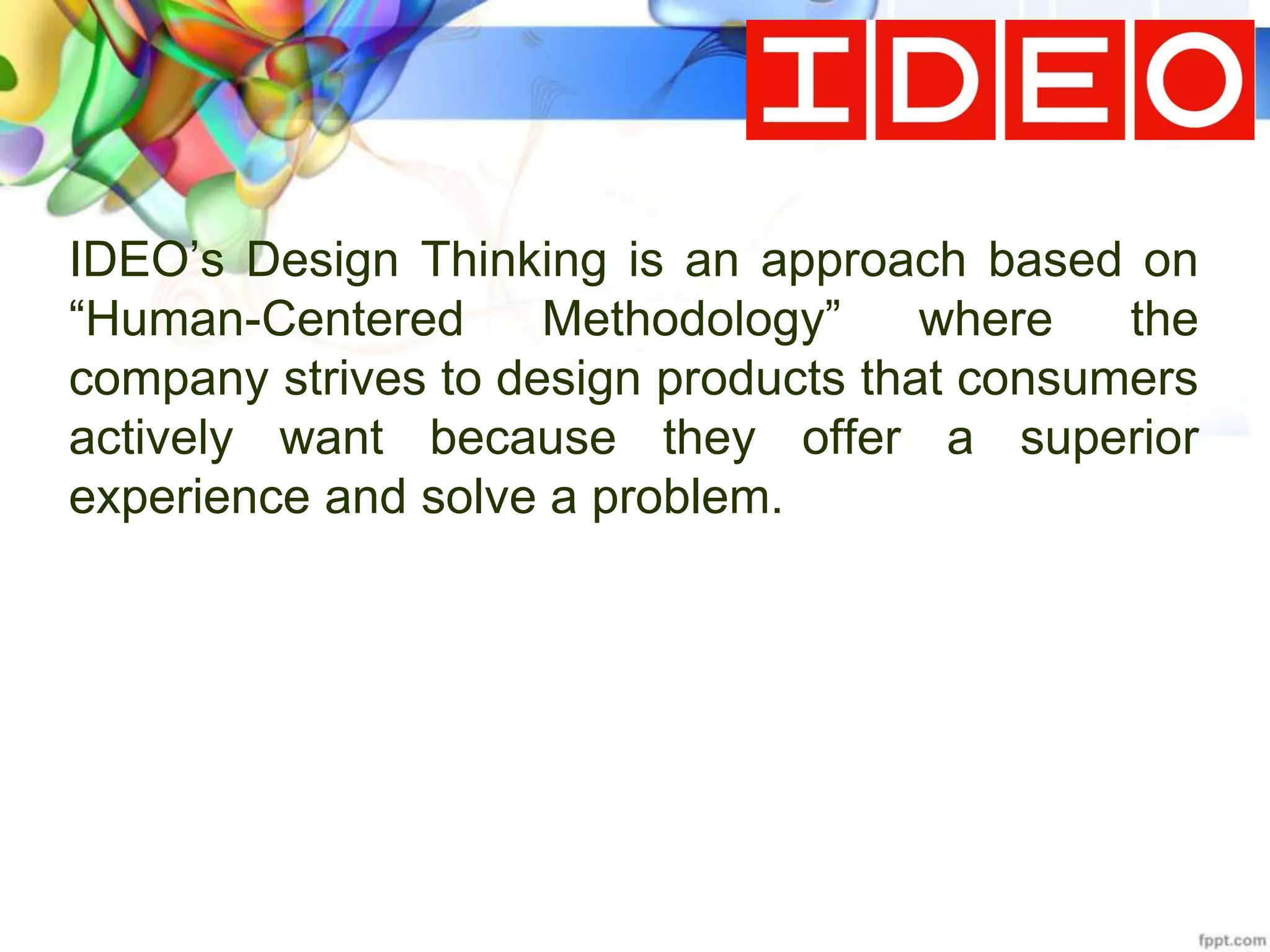 IDEO

IDEO’s Design Thinking is an approach based on “Human-Centered Methodology” where the company strives to design products that consumers actively want because they offer a superior experience and solve a problem.

fppt.com